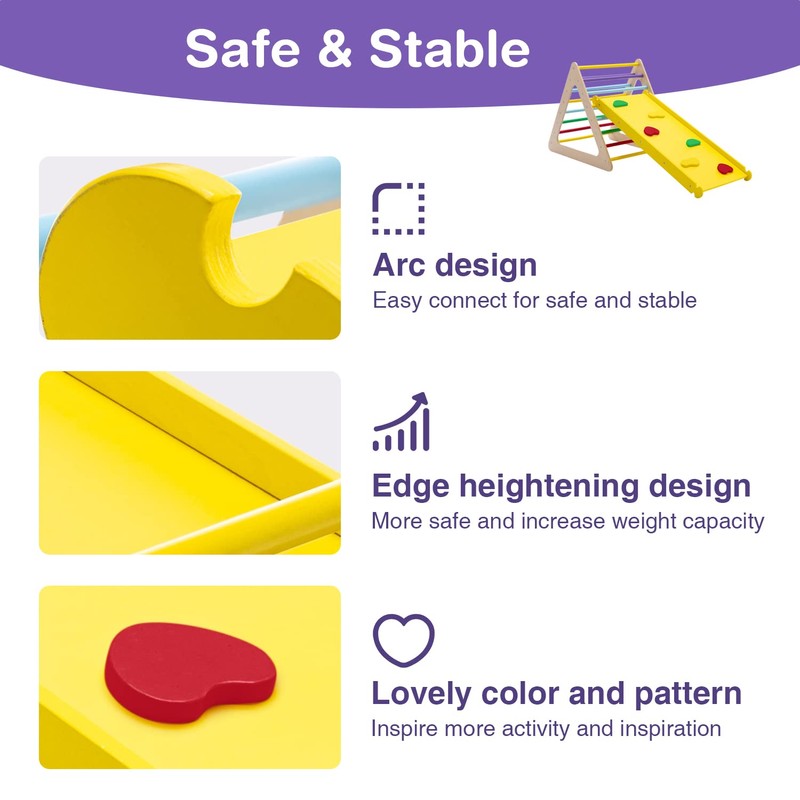 Safe & Stable

Arc design
Easy connect for safe and stable

Edge heightening design
More safe and increase weight capacity

Lovely color and pattern
Inspire more activity and inspiration